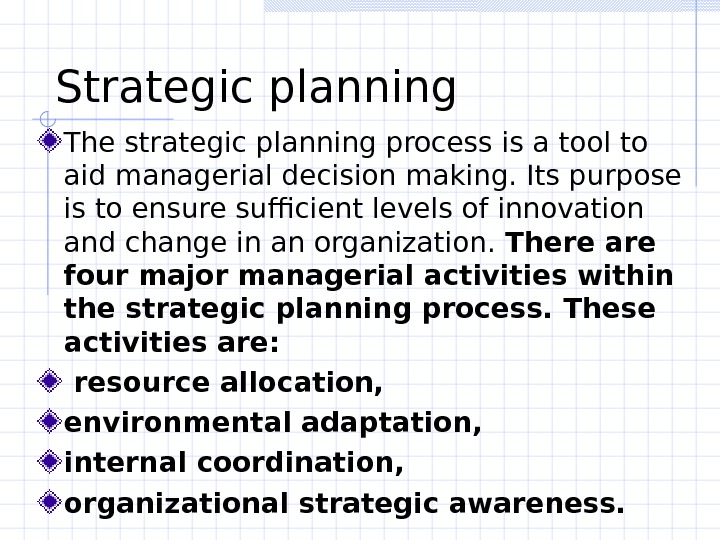 Strategic planning

The strategic planning process is a tool to aid managerial decision making. Its purpose is to ensure sufficient levels of innovation and change in an organization. There are four major managerial activities within the strategic planning process. These activities are:

resource allocation,

environmental adaptation,

internal coordination,

organizational strategic awareness.